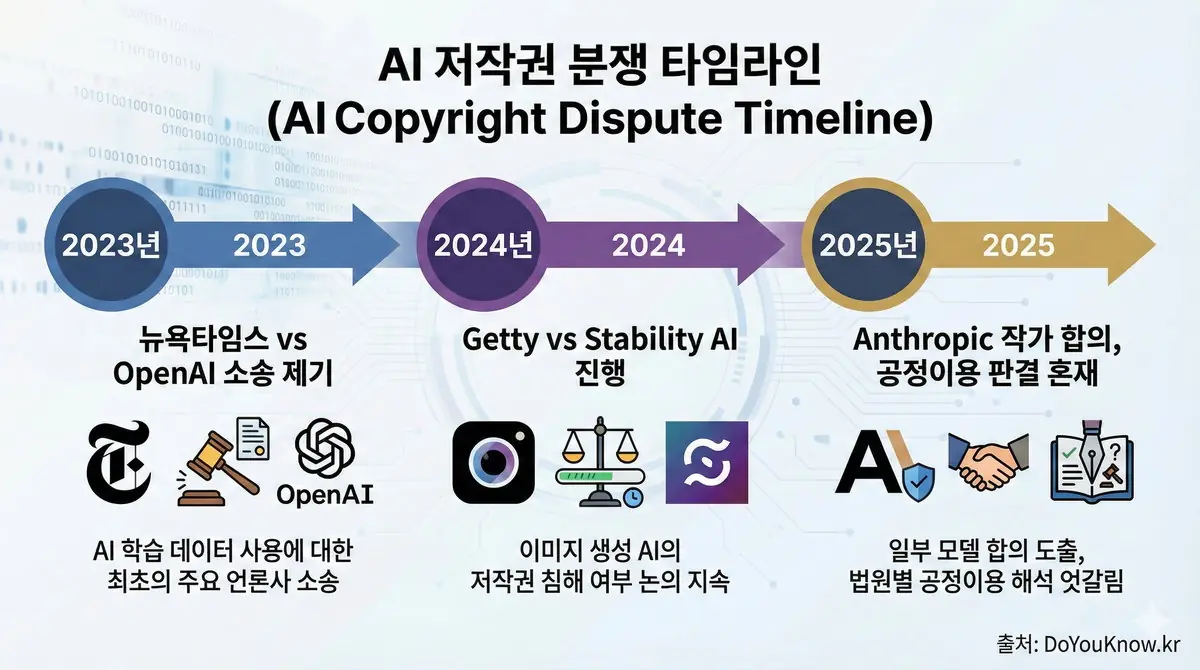 AI 저작권 분쟁 타임라인
(AI Copyright Dispute Timeline)

2023년 2023

뉴욕타임스 vs OpenAI 소송 제기

OpenAI

AI 학습 데이터 사용에 대한 최초의 주요 언론사 소송

2024년 2024

Getty vs Stability AI 진행

이미지 생성 AI의 저작권 침해 여부 논의 지속

2025년 2025

Anthropic 작가 합의, 공정이용 판결 혼재

일부 모델 합의 도출, 법원별 공정이용 해석 엇갈림

출처: DoYouKnow.kr